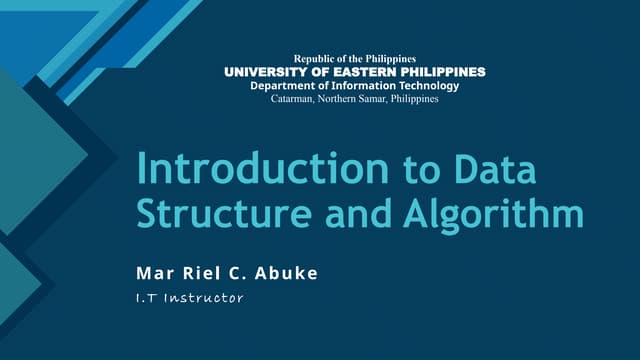 Republic of the Philippines
UNIVERSITY OF EASTERN PHILIPPINES
Department of Information Technology
Catarman, Northern Samar, Philippines

Introduction to Data Structure and Algorithm

Mar Riel C. Abuke
I.T Instructor